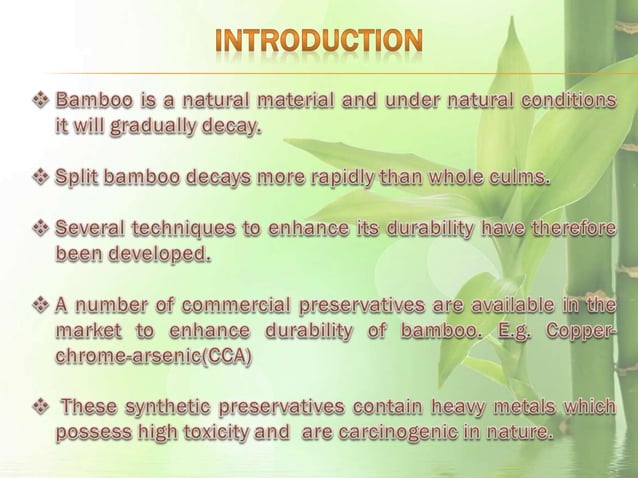 INTRODUCTION

❖ Bamboo is a natural material and under natural conditions it will gradually decay.

❖ Split bamboo decays more rapidly than whole culms.

❖ Several techniques to enhance its durability have therefore been developed.

❖ A number of commercial preservatives are available in the market to enhance durability of bamboo. E.g. Copper-chrome-arsenic(CCA)

❖ These synthetic preservatives contain heavy metals which possess high toxicity and are carcinogenic in nature.